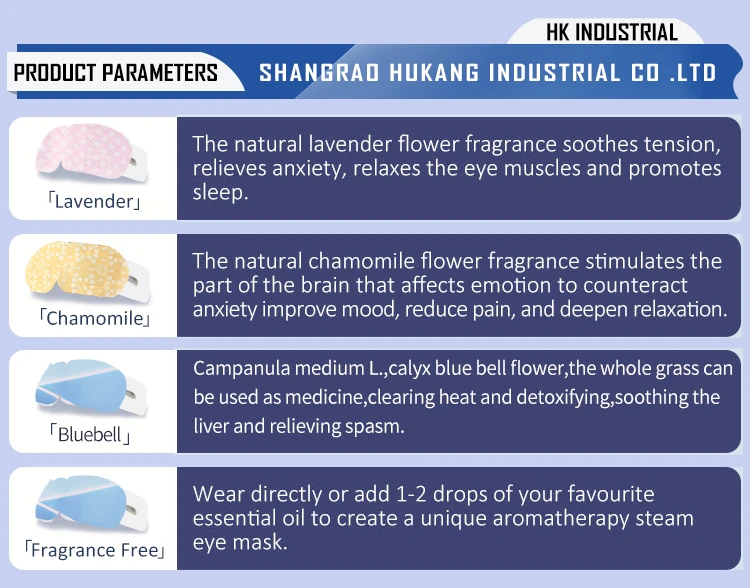 HK INDUSTRIAL

PRODUCT PARAMETERS

SHANGRAO HUKANG INDUSTRIAL CO .LTD

「Lavender」

The natural lavender flower fragrance soothes tension, relieves anxiety, relaxes the eye muscles and promotes sleep.

「Chamomile」

The natural chamomile flower fragrance stimulates the part of the brain that affects emotion to counteract anxiety improve mood, reduce pain, and deepen relaxation.

「Bluebell」

Campanula medium L.,calyx blue bell flower,the whole grass can be used as medicine,clearing heat and detoxifying,soothing the liver and relieving spasm.

「Fragrance Free」

Wear directly or add 1-2 drops of your favourite essential oil to create a unique aromatherapy steam eye mask.